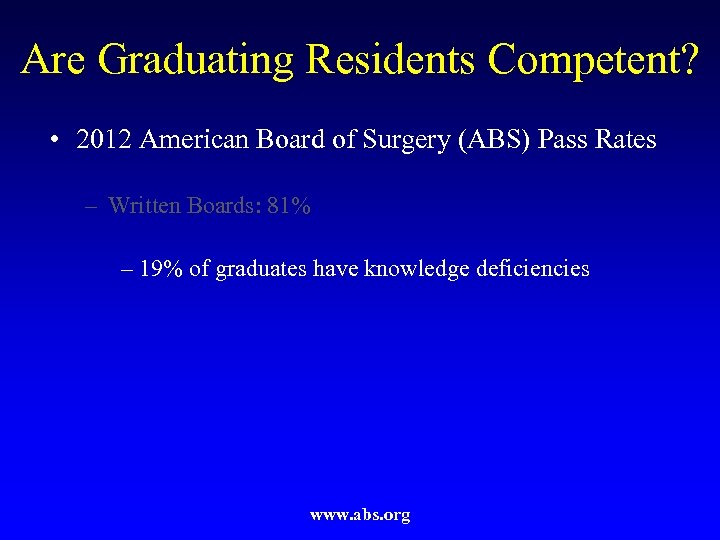 Are Graduating Residents Competent?

• 2012 American Board of Surgery (ABS) Pass Rates

– Written Boards: 81%

– 19% of graduates have knowledge deficiencies

www.abs.org